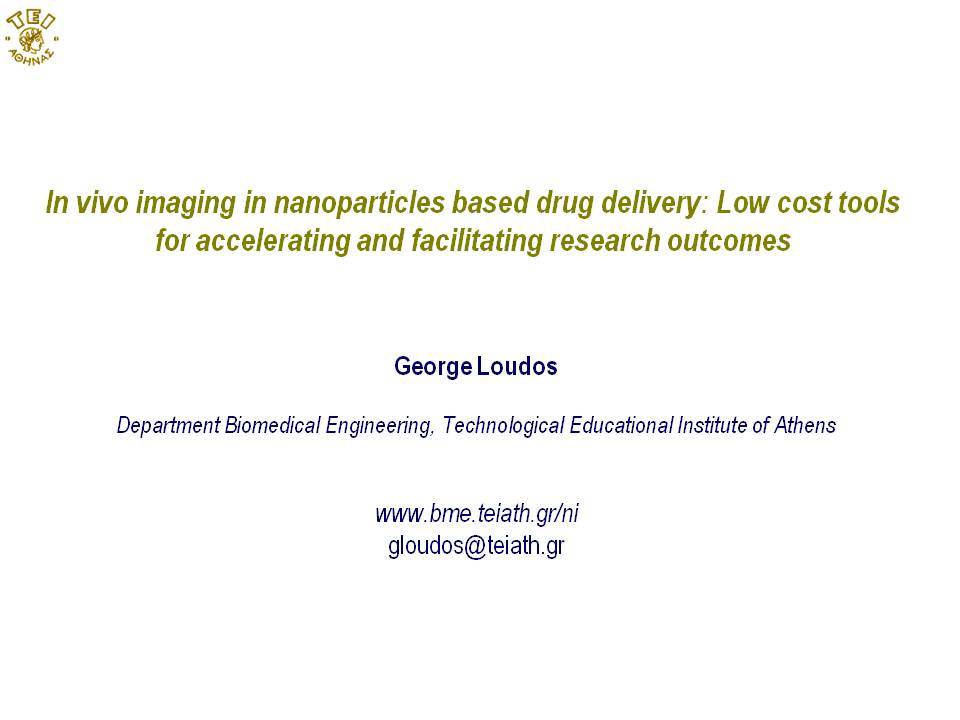 ΤΕΙ
ΑΘΗΝΑΣ

In vivo imaging in nanoparticles based drug delivery: Low cost tools for accelerating and facilitating research outcomes

George Loudos

Department Biomedical Engineering, Technological Educational Institute of Athens

www.bme.teiath.gr/ni
gloudos@teiath.gr